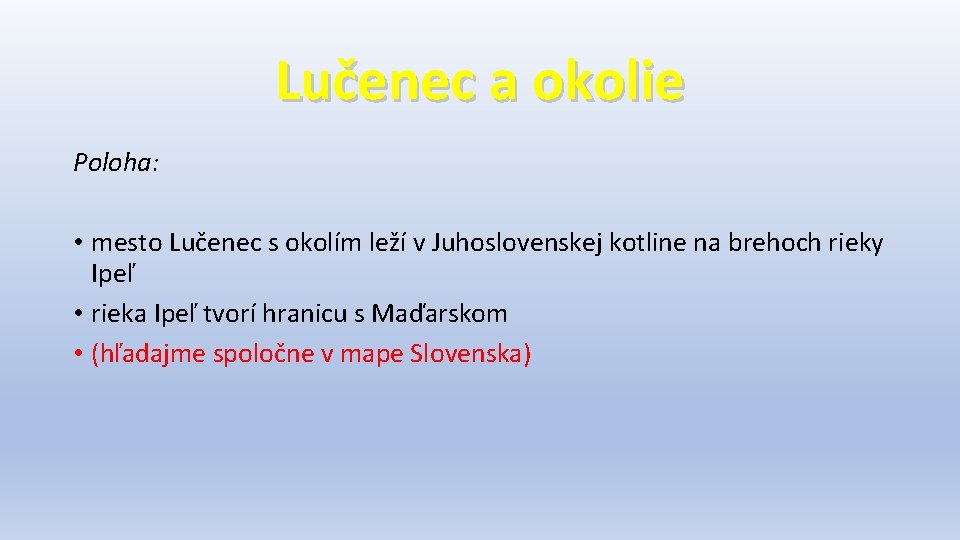 Lučenec a okolie

Poloha:

• mesto Lučenec s okolím leží v Juhoslovenskej kotline na brehoch rieky Ipeľ
• rieka Ipeľ tvorí hranicu s Maďarskom
• (hľadajme spoločne v mape Slovenska)